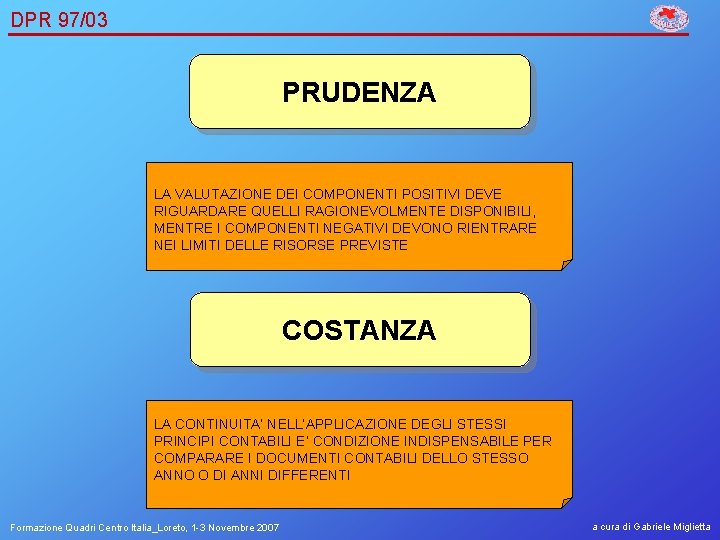 DPR 97/03

PRUDENZA

LA VALUTAZIONE DEI COMPONENTI POSITIVI DEVE RIGUARDARE QUELLI RAGIONEVOLMENTE DISPONIBILI, MENTRE I COMPONENTI NEGATIVI DEVONO RIENTRARE NEI LIMITI DELLE RISORSE PREVISTE

COSTANZA

LA CONTINUITA' NELL'APPLICAZIONE DEGLI STESSI PRINCIPI CONTABILI E' CONDIZIONE INDISPENSABILE PER COMPARARE I DOCUMENTI CONTABILI DELLO STESSO ANNO O DI ANNI DIFFERENTI

Formazione Quadri Centro Italia_Loreto, 1-3 Novembre 2007

a cura di Gabriele Miglietta